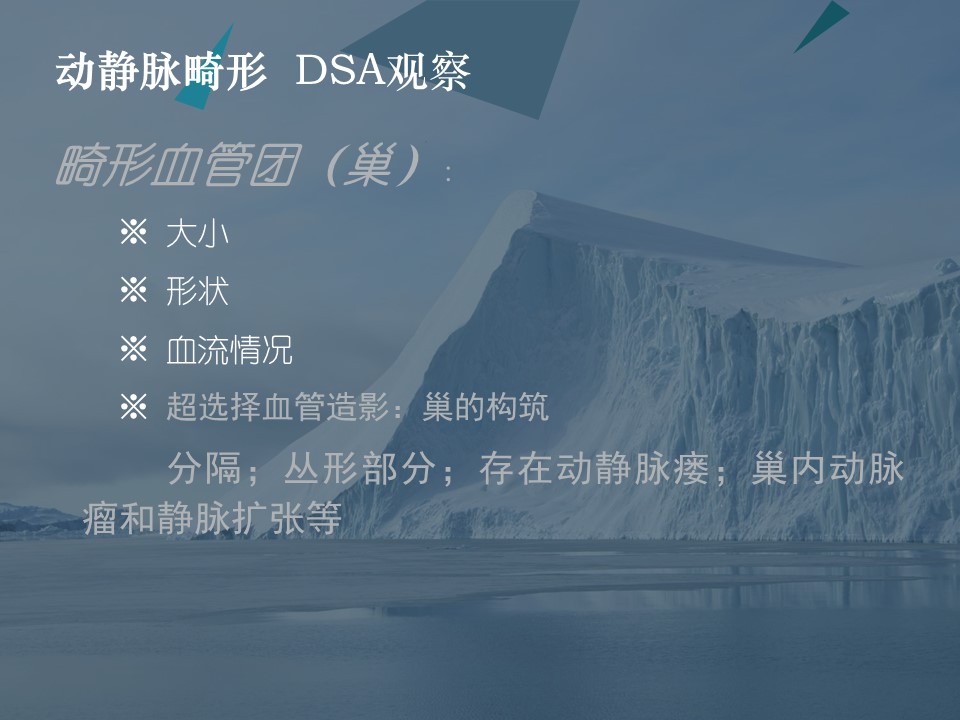 动静脉畸形 DSA观察

畸形血管团（巢）：

※ 大小

※ 形状

※ 血流情况

※ 超选择血管造影：巢的构筑

分隔；丛形部分；存在动静脉瘘；巢内动脉瘤和静脉扩张等